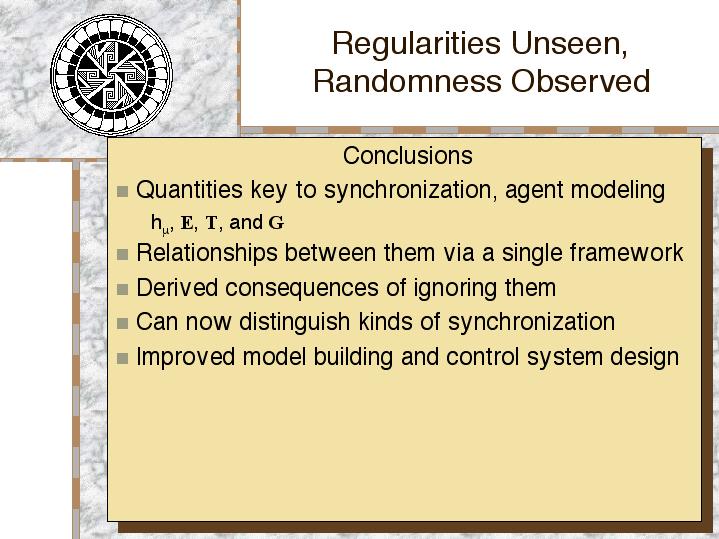 Regularities Unseen, Randomness Observed

Conclusions

Quantities key to synchronization, agent modeling

$h_\mu$, $\mathbf{E}$, $\mathbf{T}$, and $\mathbf{G}$

Relationships between them via a single framework

Derived consequences of ignoring them

Can now distinguish kinds of synchronization

Improved model building and control system design